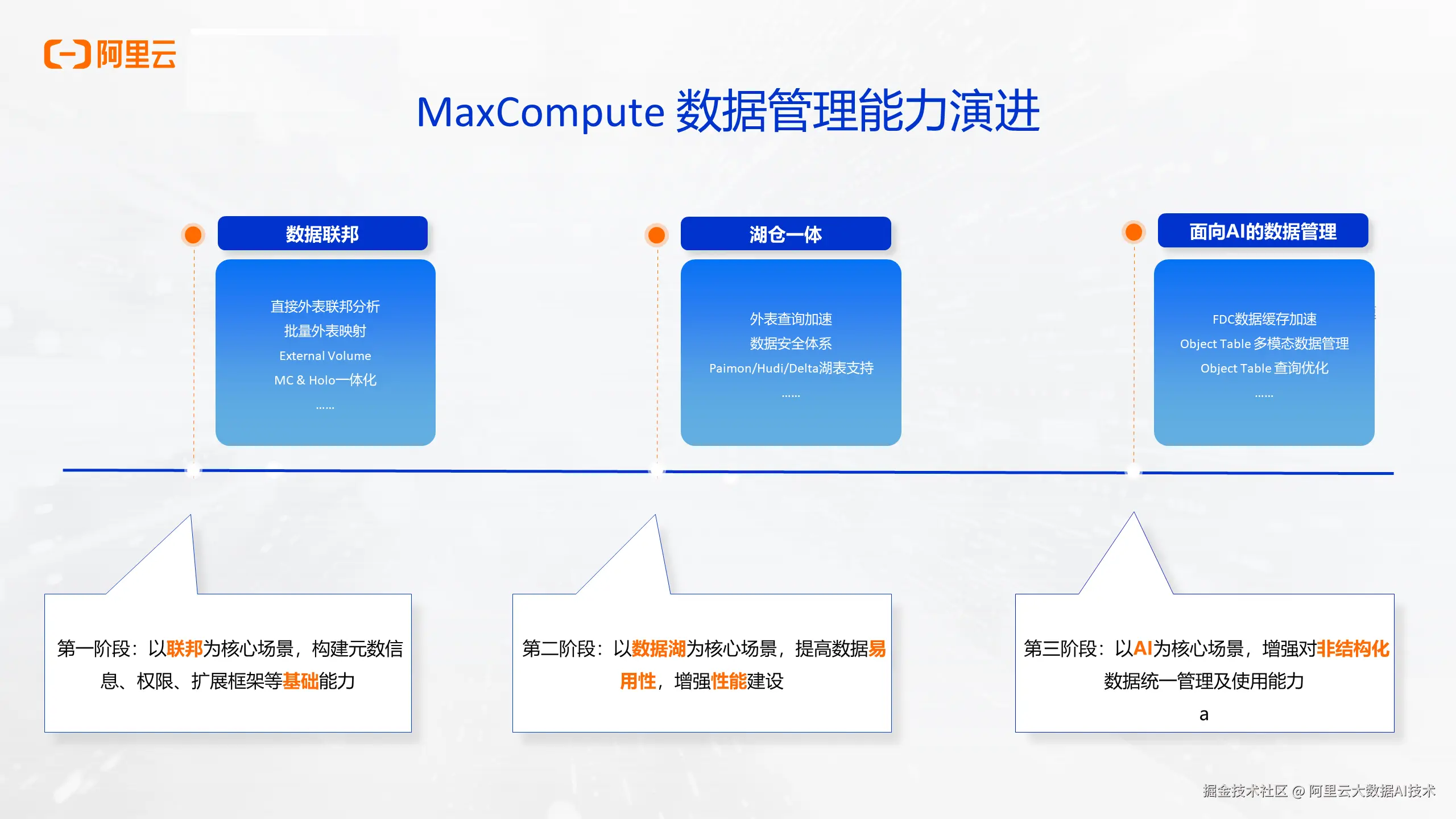 阿里云

MaxCompute 数据管理能力演进

数据联邦

直接外表联邦分析
批量外表映射
External Volume
MC & Holo一体化
……

湖仓一体

外表查询加速
数据安全体系
Paimon/Hudi/Delta湖表支持
……

面向AI的数据管理

FDC数据缓存加速
Object Table 多模态数据管理
Object Table 查询优化
……

第一阶段：以联邦为核心场景，构建元数信息、权限、扩展框架等基础能力

第二阶段：以数据湖为核心场景，提高数据易用性，增强性能建设

第三阶段：以AI为核心场景，增强对非结构化数据统一管理及使用能力
a

掘金技术社区 @ 阿里云大数据AI技术